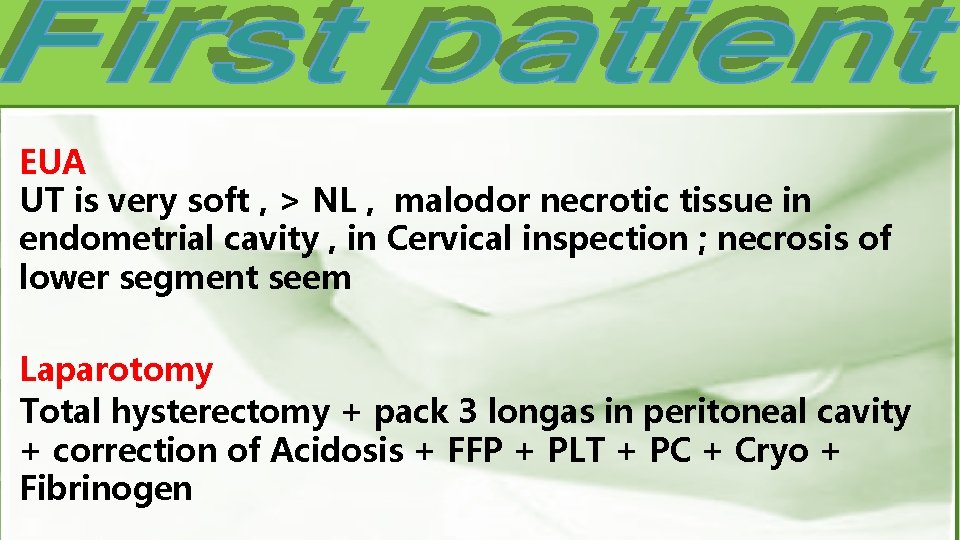 First patient

EUA
UT is very soft , > NL , malodor necrotic tissue in endometrial cavity , in Cervical inspection ; necrosis of lower segment seem

Laparotomy
Total hysterectomy + pack 3 longas in peritoneal cavity + correction of Acidosis + FFP + PLT + PC + Cryo + Fibrinogen